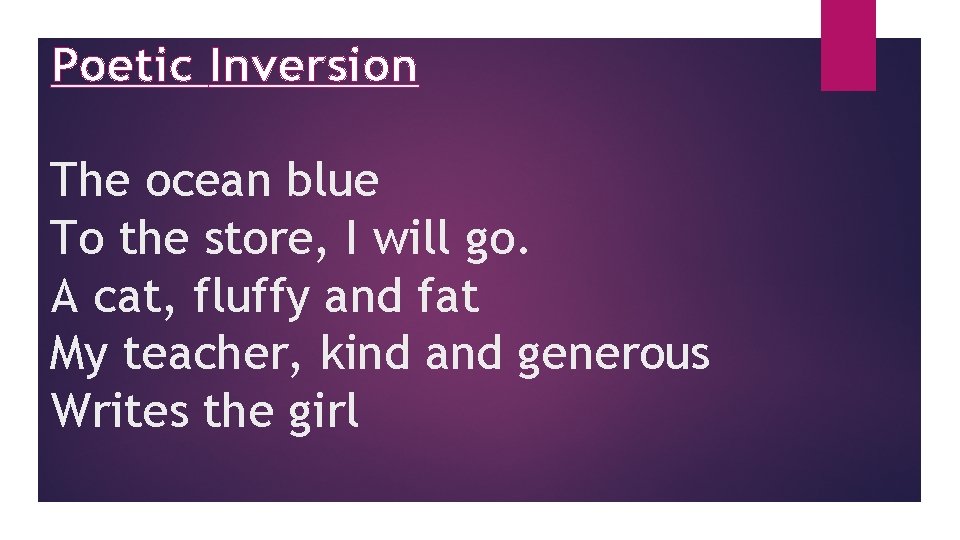 Poetic Inversion

The ocean blue
To the store, I will go.
A cat, fluffy and fat
My teacher, kind and generous
Writes the girl